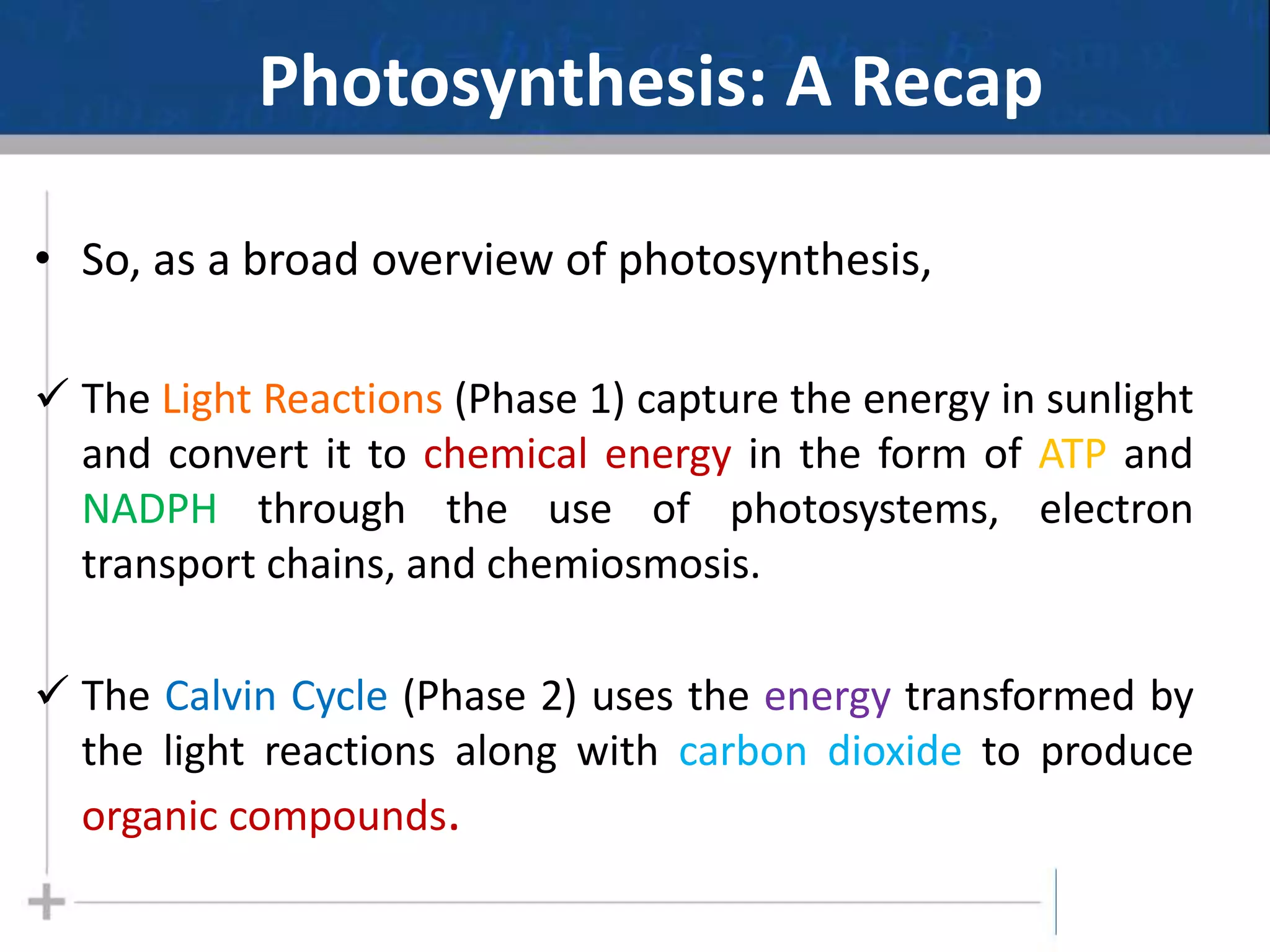 Photosynthesis: A Recap

• So, as a broad overview of photosynthesis,

✓ The Light Reactions (Phase 1) capture the energy in sunlight and convert it to chemical energy in the form of ATP and NADPH through the use of photosystems, electron transport chains, and chemiosmosis.

✓ The Calvin Cycle (Phase 2) uses the energy transformed by the light reactions along with carbon dioxide to produce organic compounds.